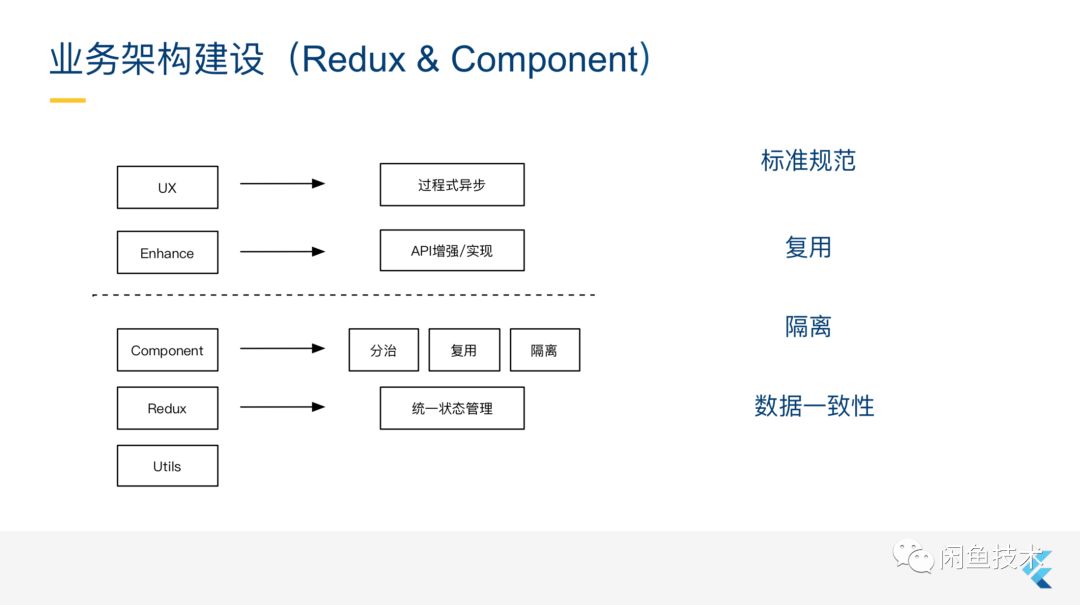 业务架构建设（Redux & Component）

UX

过程式异步

Enhance

API增强/实现

Component

分治

复用

隔离

Redux

统一状态管理

Utils

标准规范

复用

隔离

数据一致性

闲鱼技术